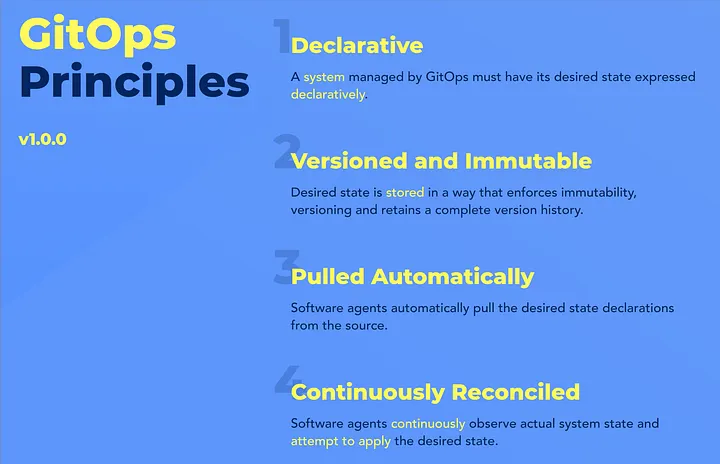 GitOps Principles

v1.0.0

1 Declarative

A system managed by GitOps must have its desired state expressed declaratively.

2 Versioned and Immutable

Desired state is stored in a way that enforces immutability, versioning and retains a complete version history.

3 Pulled Automatically

Software agents automatically pull the desired state declarations from the source.

4 Continuously Reconciled

Software agents continuously observe actual system state and attempt to apply the desired state.